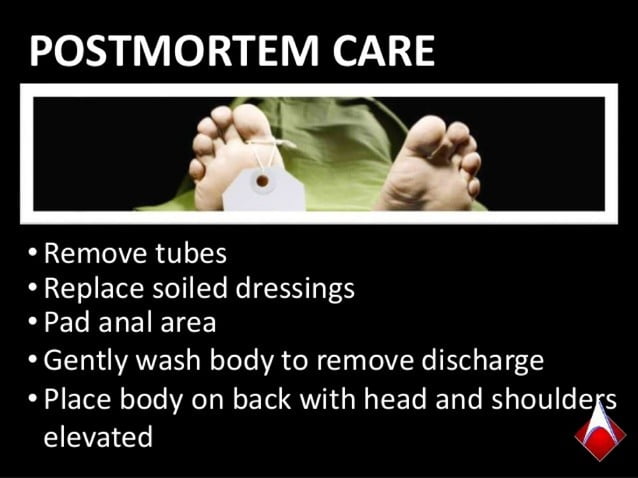 POSTMORTEM CARE

• Remove tubes
• Replace soiled dressings
• Pad anal area
• Gently wash body to remove discharge
• Place body on back with head and shoulders elevated